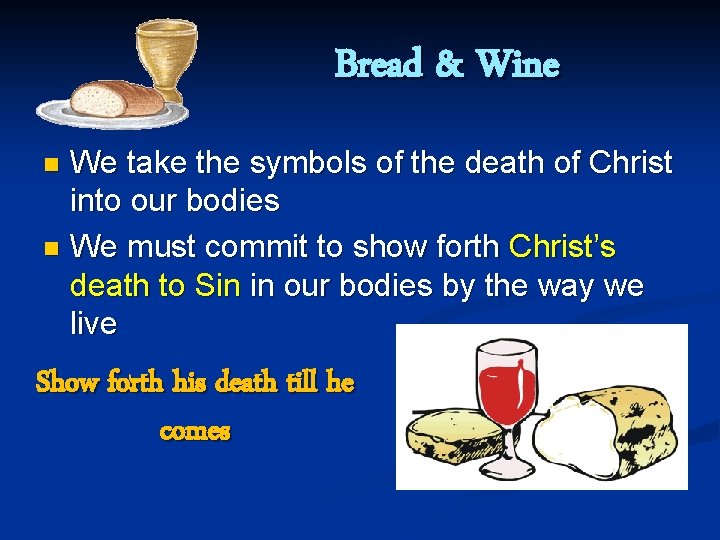 Bread & Wine

- We take the symbols of the death of Christ into our bodies
- We must commit to show forth Christ's death to Sin in our bodies by the way we live

Show forth his death till he comes